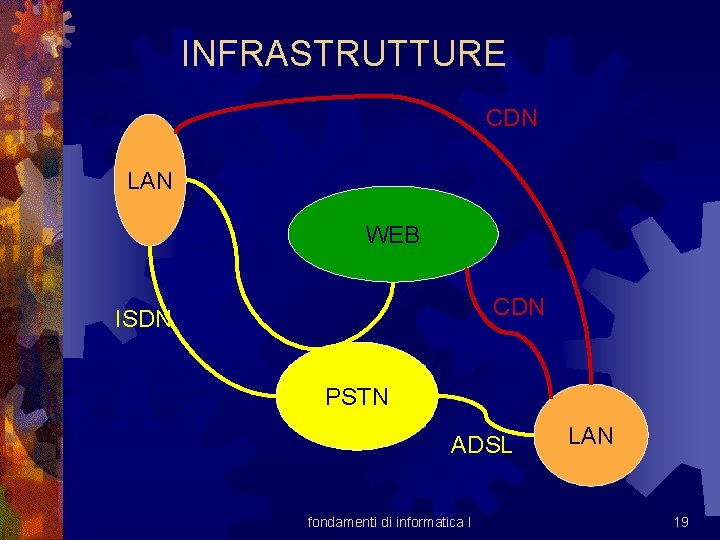 INFRASTRUTTURE

CDN

LAN

WEB

CDN

ISDN

PSTN

ADSL

LAN

fondamenti di informatica I

19